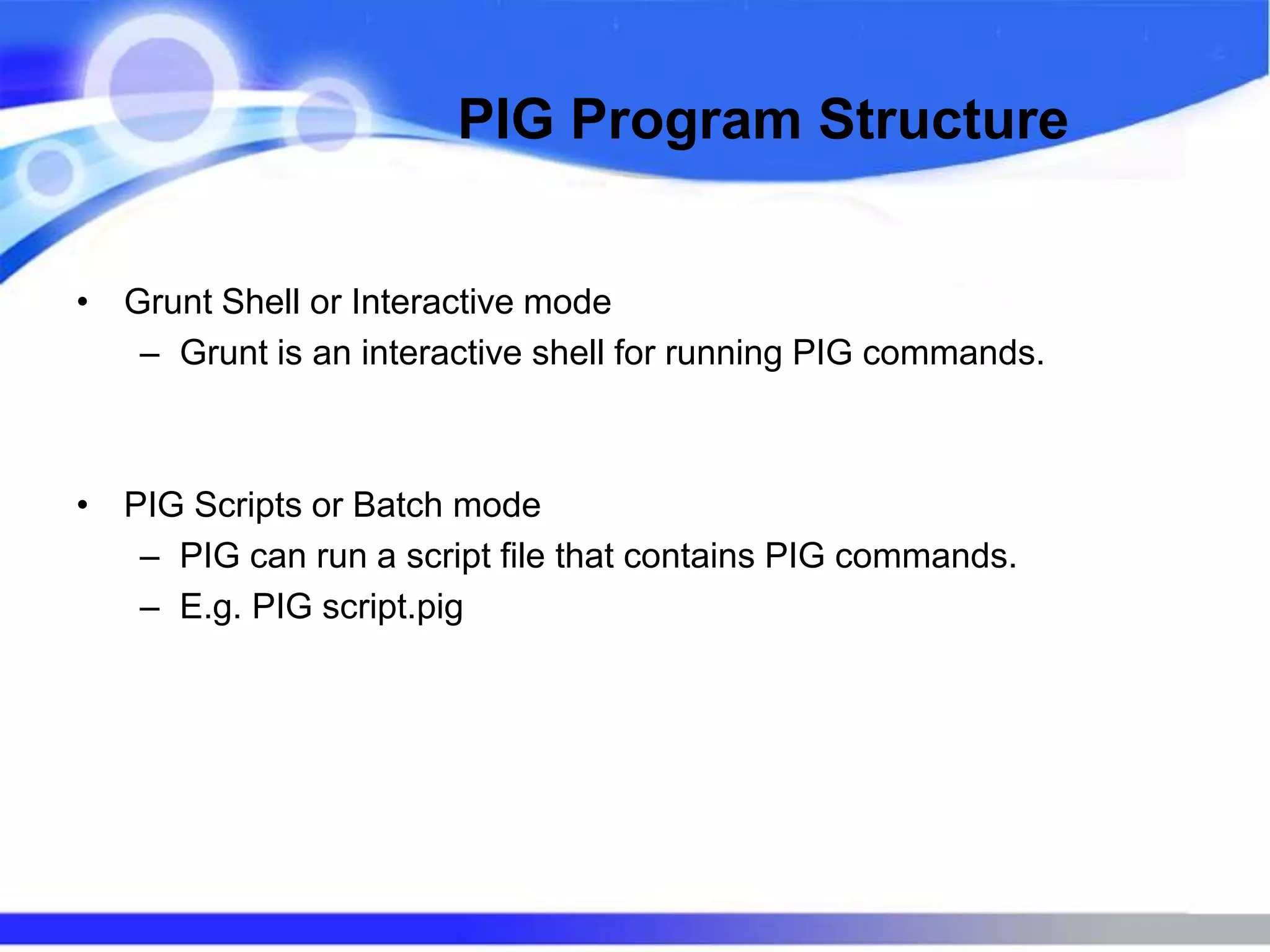 PIG Program Structure

• Grunt Shell or Interactive mode
– Grunt is an interactive shell for running PIG commands.

• PIG Scripts or Batch mode
– PIG can run a script file that contains PIG commands.
– E.g. PIG script.pig